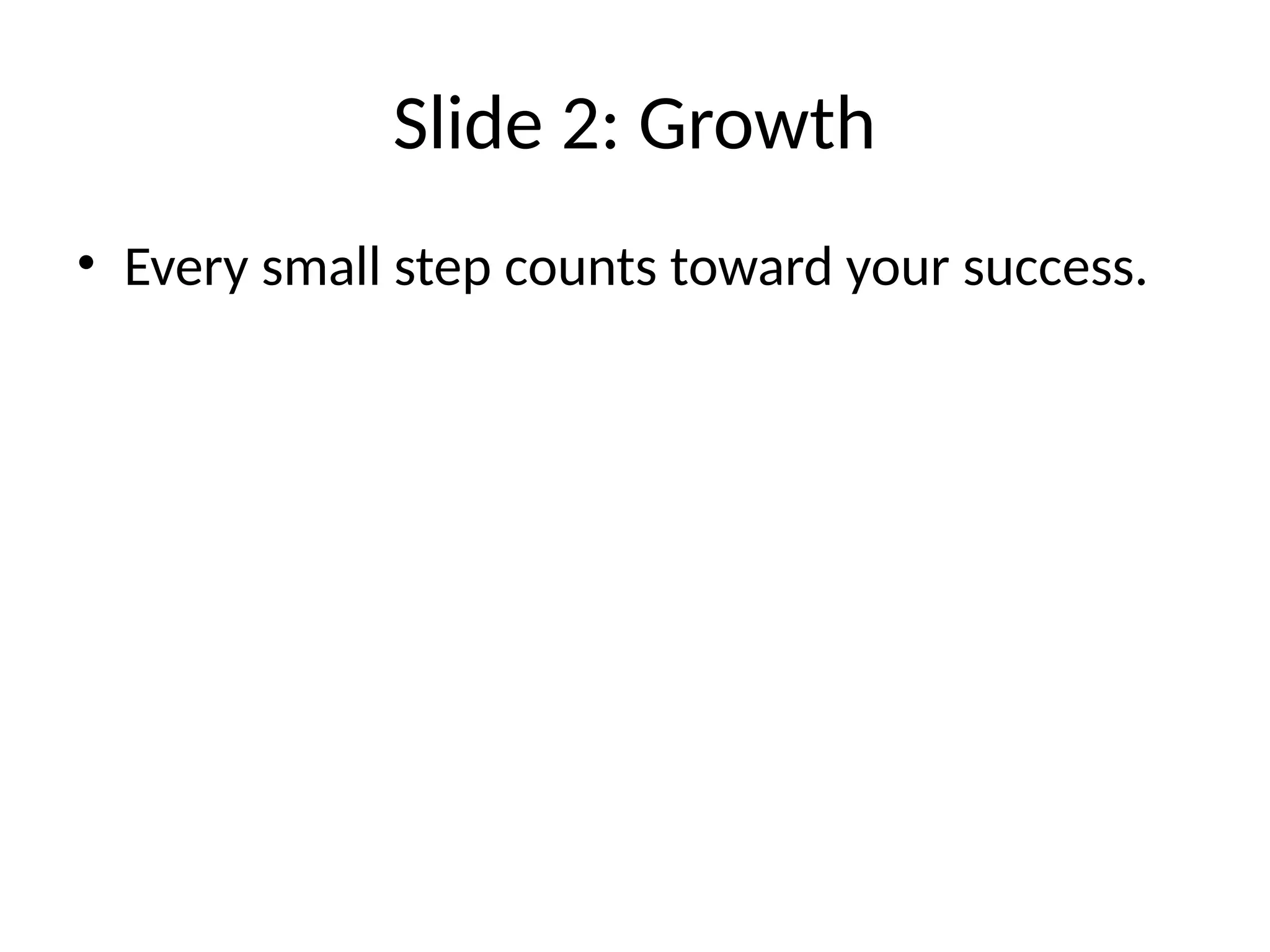 Slide 2: Growth

• Every small step counts toward your success.